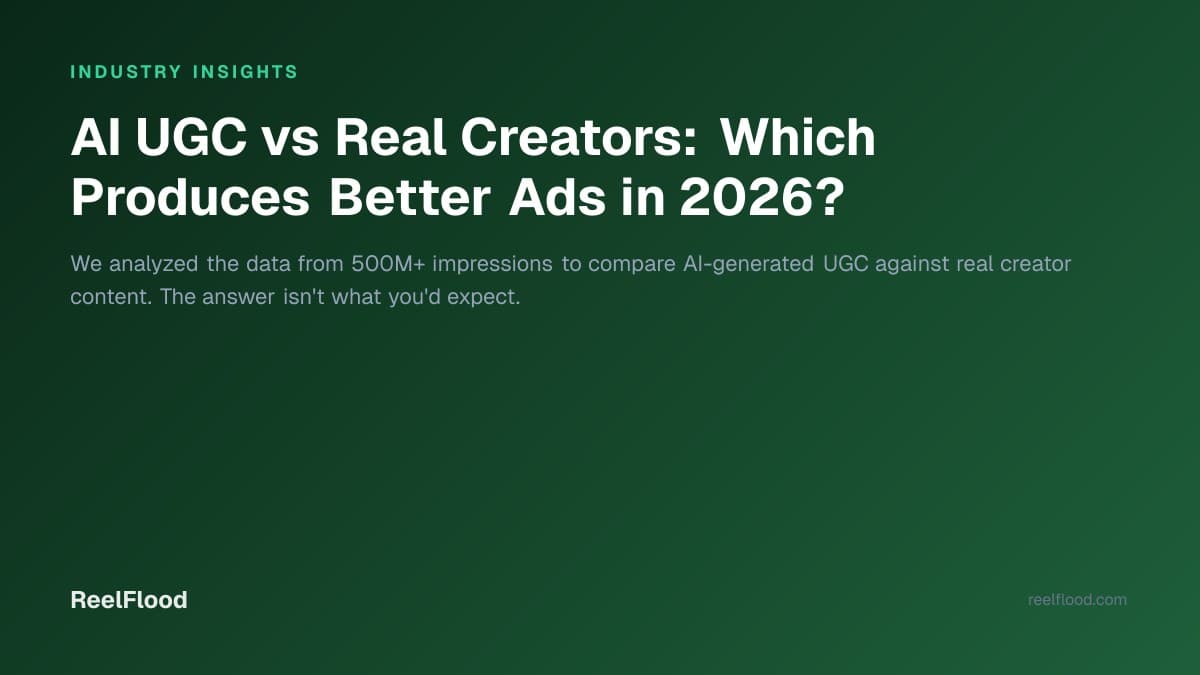 INDUSTRY INSIGHTS

AI UGC vs Real Creators: Which Produces Better Ads in 2026?

We analyzed the data from 500M+ impressions to compare AI-generated UGC against real creator content. The answer isn't what you'd expect.

ReelFlood

reelflood.com